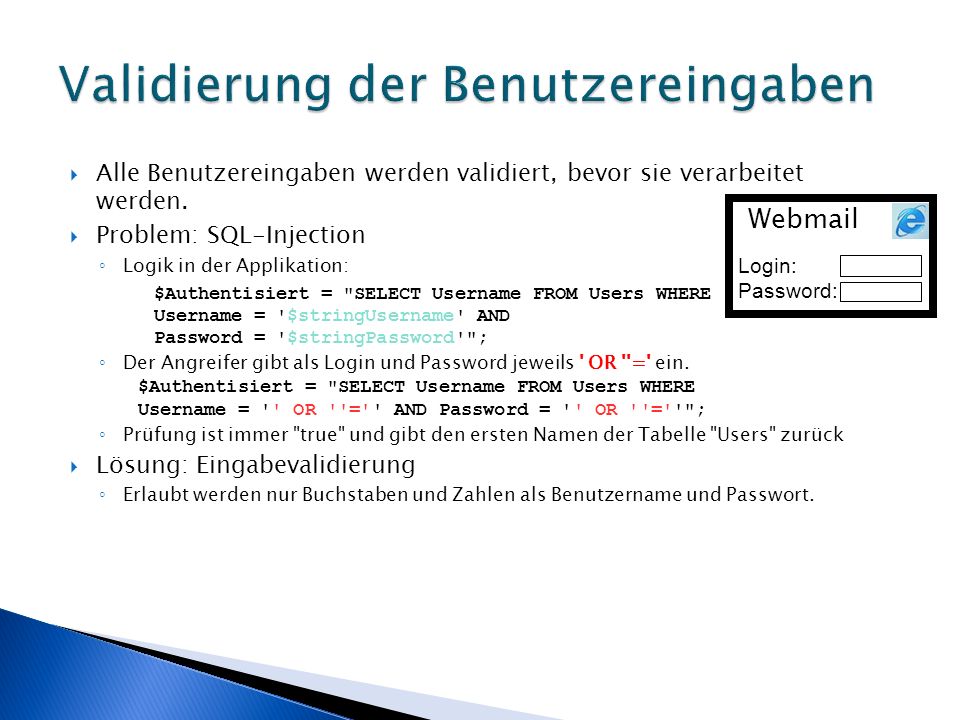 Validierung der Benutzereingaben

Alle Benutzereingaben werden validiert, bevor sie verarbeitet werden.

Problem: SQL-Injection

Logik in der Applikation:

$Authentisiert = "SELECT Username FROM Users WHERE Username = '$stringUsername' AND Password = '$stringPassword'";

Der Angreifer gibt als Login und Password jeweils ' OR ''=' ein.

$Authentisiert = "SELECT Username FROM Users WHERE Username = '' OR ''='' AND Password = '' OR ''=''";

Prüfung ist immer "true" und gibt den ersten Namen der Tabelle "Users" zurück

Lösung: Eingabevalidierung

Erlaubt werden nur Buchstaben und Zahlen als Benutzername und Passwort.

Webmail

Login:

Password: